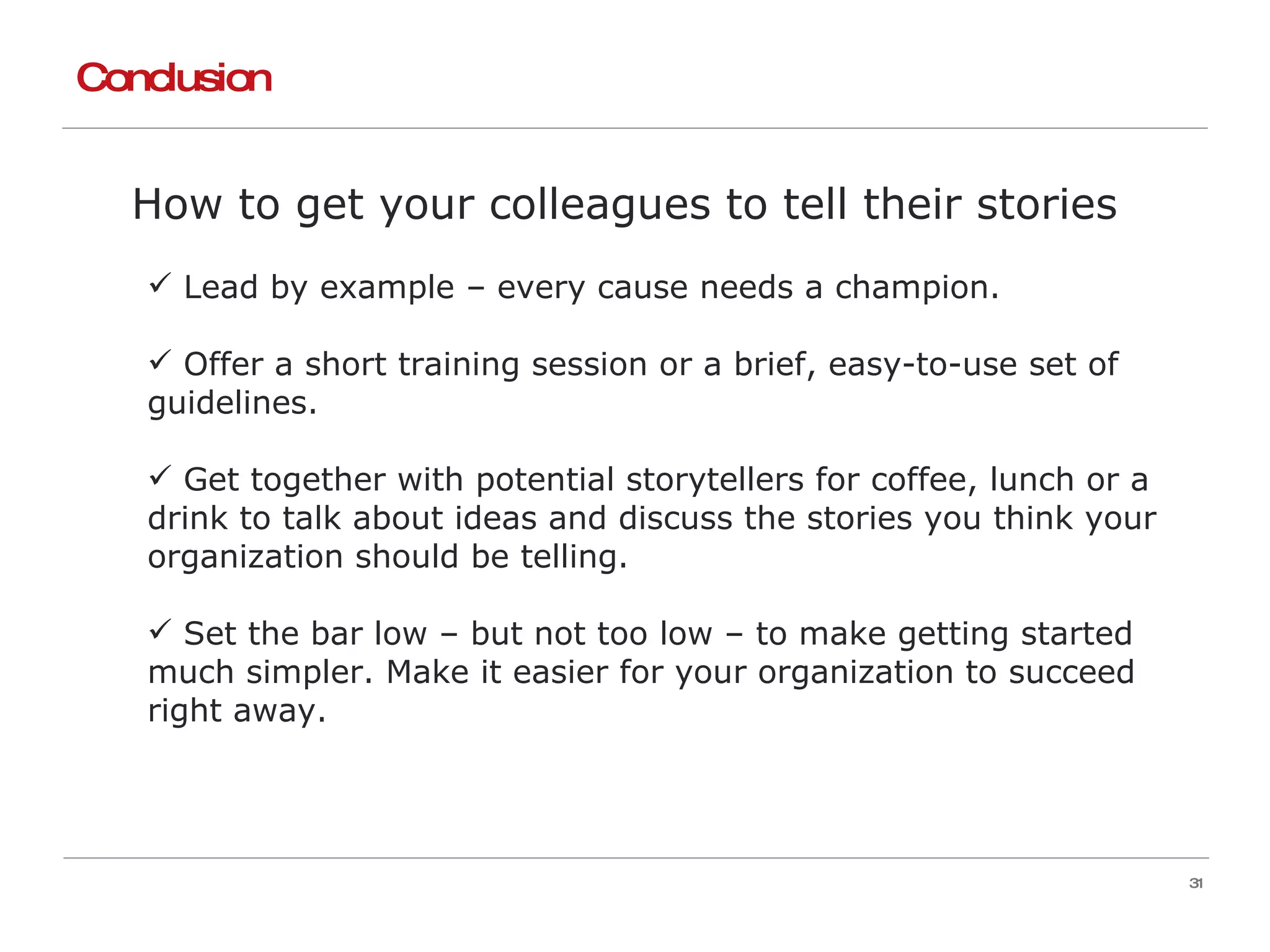 Conclusion

How to get your colleagues to tell their stories

✓ Lead by example – every cause needs a champion.

✓ Offer a short training session or a brief, easy-to-use set of guidelines.

✓ Get together with potential storytellers for coffee, lunch or a drink to talk about ideas and discuss the stories you think your organization should be telling.

✓ Set the bar low – but not too low – to make getting started much simpler. Make it easier for your organization to succeed right away.

31